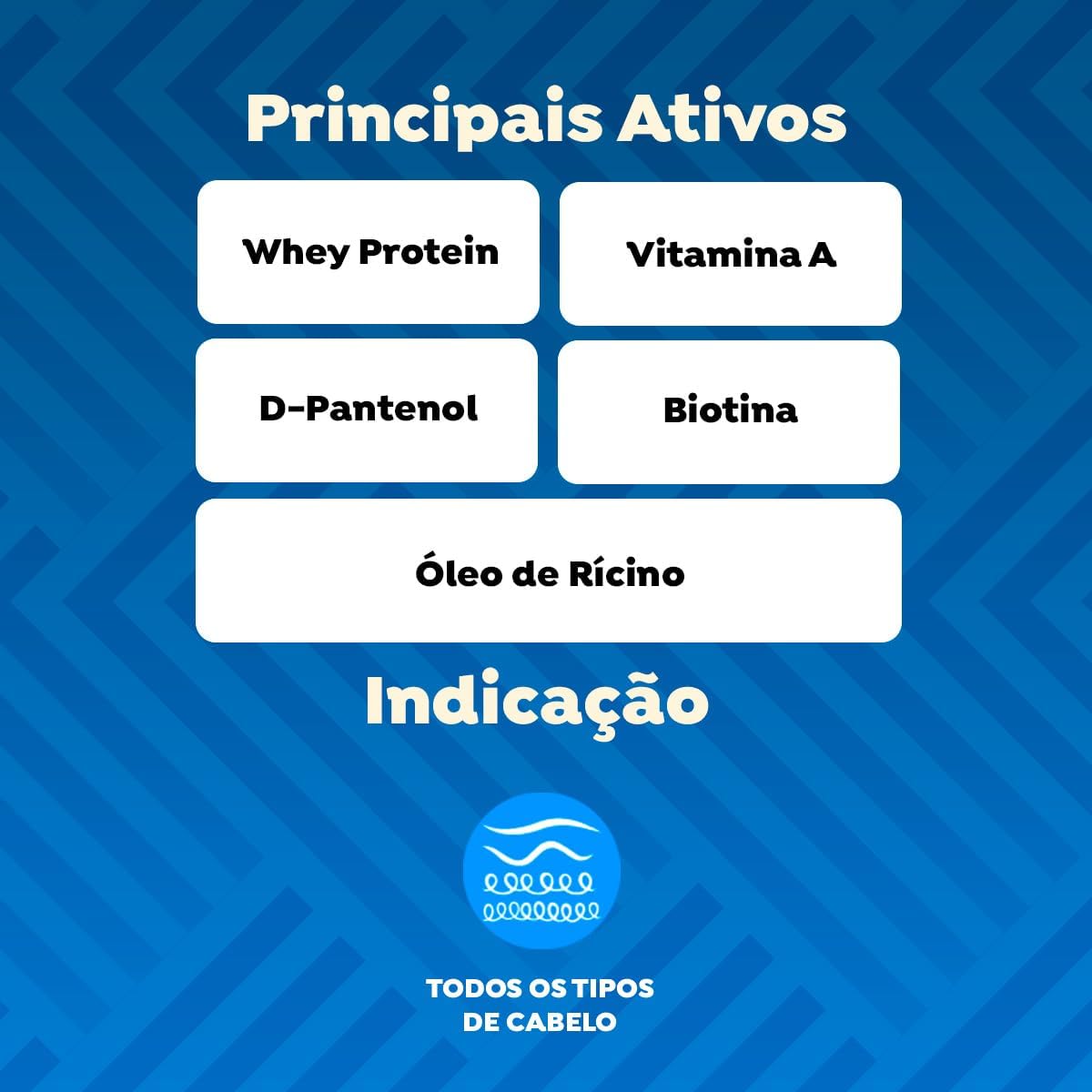 Principais Ativos

Whey Protein

Vitamina A

D-Pantenol

Biotina

Óleo de Rícino

Indicação

TODOS OS TIPOS DE CABELO